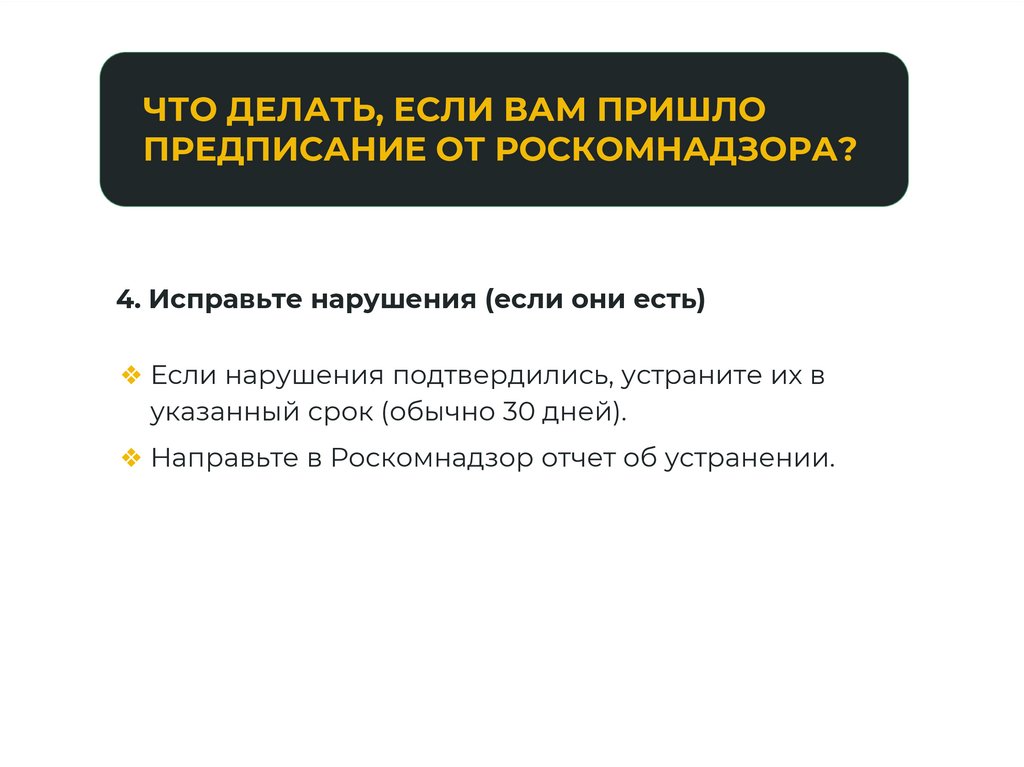 ЧТО ДЕЛАТЬ, ЕСЛИ ВАМ ПРИШЛО ПРЕДПИСАНИЕ ОТ РОСКОМНАДЗОРА?

4. Исправьте нарушения (если они есть)

❖ Если нарушения подтвердились, устраните их в указанный срок (обычно 30 дней).

❖ Направьте в Роскомнадзор отчет об устранении.